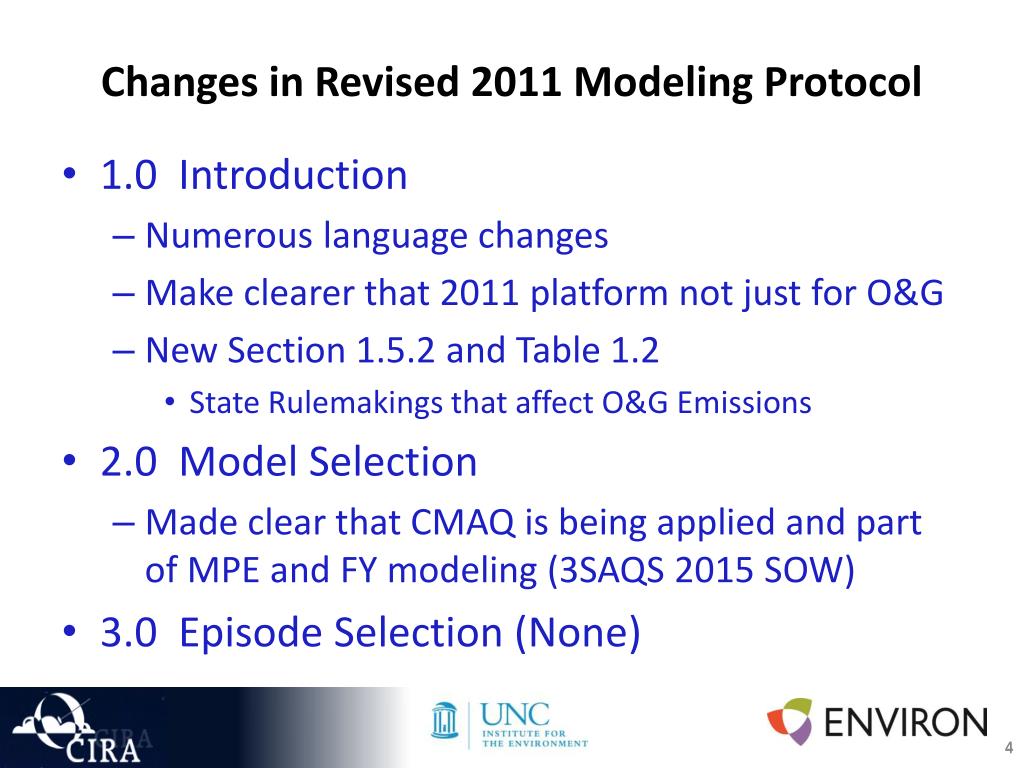 Changes in Revised 2011 Modeling Protocol

• 1.0 Introduction
– Numerous language changes
– Make clearer that 2011 platform not just for O&G
– New Section 1.5.2 and Table 1.2
• State Rulemakings that affect O&G Emissions

• 2.0 Model Selection
– Made clear that CMAQ is being applied and part of MPE and FY modeling (3SAQS 2015 SOW)

• 3.0 Episode Selection (None)

CIRA

UNC INSTITUTE FOR THE ENVIRONMENT

ENVIRON

4